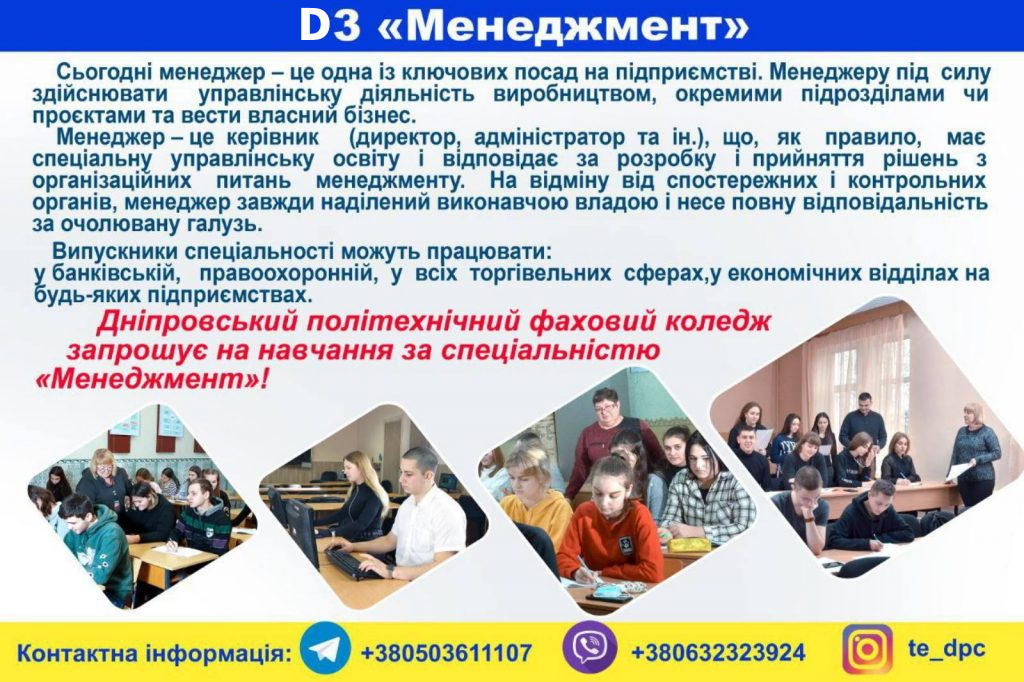 D3 «Менеджмент»

Сьогодні менеджер – це одна із ключових посад на підприємстві. Менеджеру під силу здійснювати управлінську діяльність виробництвом, окремими підрозділами чи проєктами та вести власний бізнес.

Менеджер – це керівник (директор, адміністратор та ін.), що, як правило, має спеціальну управлінську освіту і відповідає за розробку і прийняття рішень з організаційних питань менеджменту. На відміну від спостережних і контрольних органів, менеджер завжди наділений виконавчою владою і несе повну відповідальність за очолювану галузь.

Випускники спеціальності можуть працювати:
у банківській, правоохоронній, у всіх торгівельних сферах,у економічних відділах на будь-яких підприємствах.

Дніпровський політехнічний фаховий коледж запрошує на навчання за спеціальністю «Менеджмент»!

Контактна інформація: +380503611107 +380632323924 te_dpc